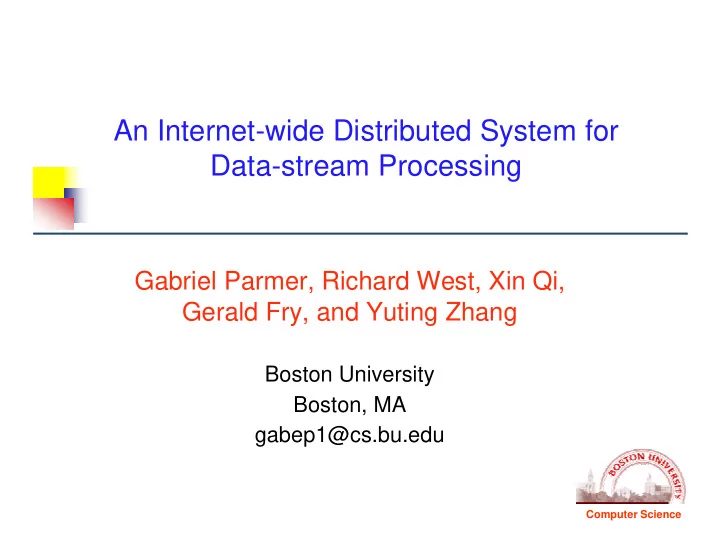 An Internet-wide Distributed System for Data-stream Processing

Gabriel Parmer, Richard West, Xin Qi, Gerald Fry, and Yuting Zhang

Boston University
Boston, MA
gabep1@cs.bu.edu

BOSTON UNIVERSITY

Computer Science